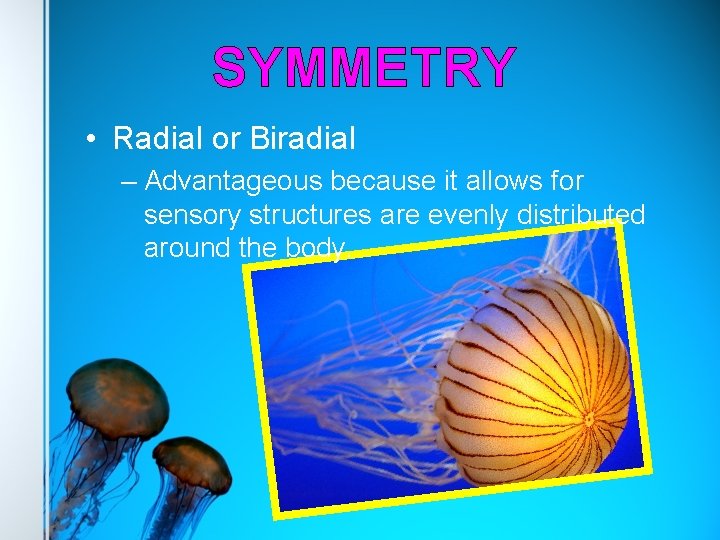 SYMMETRY

• Radial or Biradial

– Advantageous because it allows for sensory structures are evenly distributed around the body